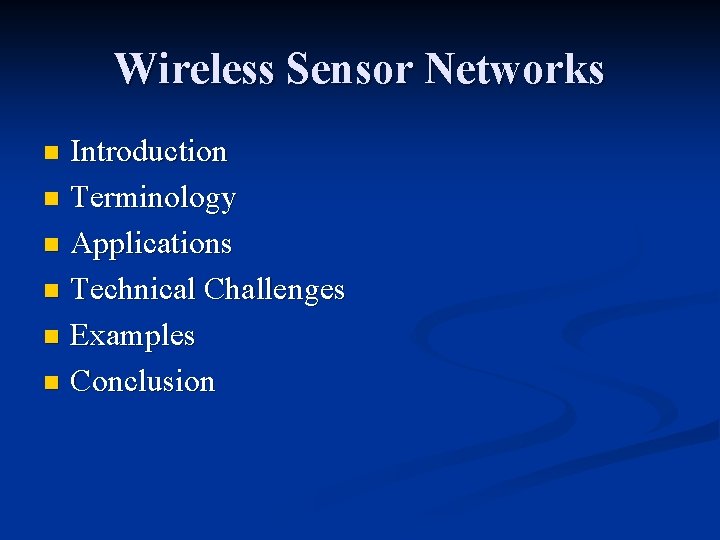 Wireless Sensor Networks

- Introduction
- Terminology
- Applications
- Technical Challenges
- Examples
- Conclusion